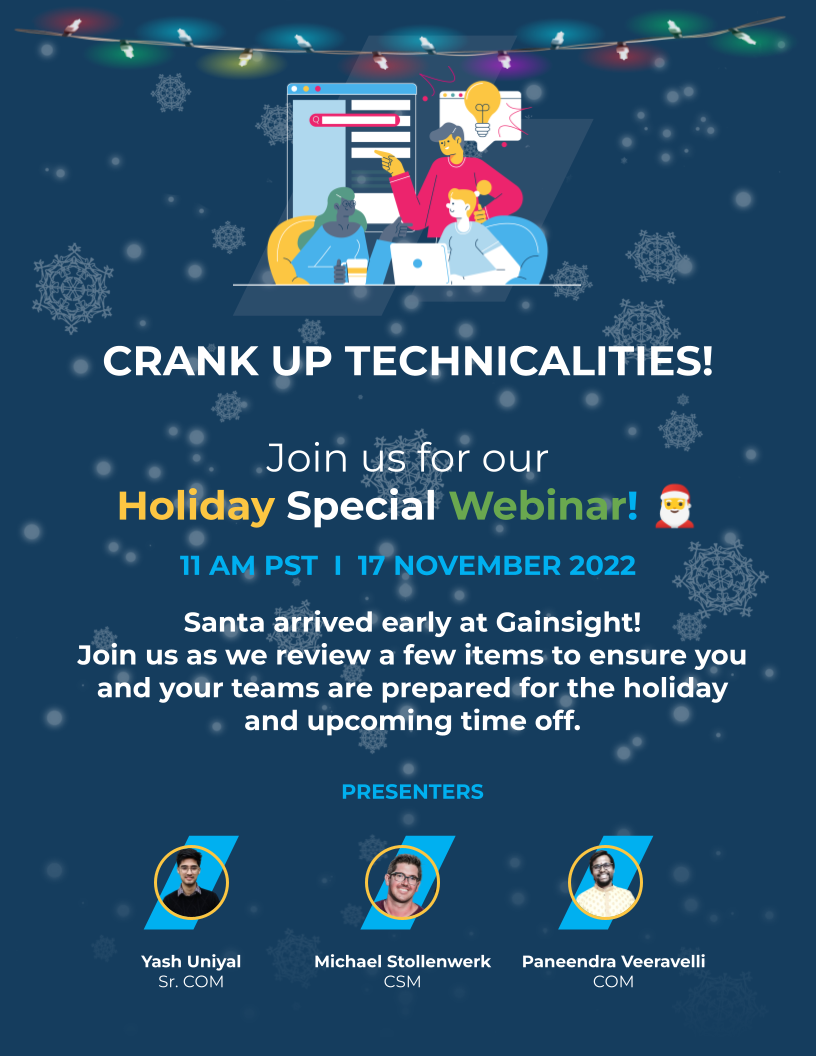 CRANK UP TECHNICALITIES!

Join us for our
Holiday Special Webinar! 🎅

11 AM PST I 17 NOVEMBER 2022

Santa arrived early at Gainsight!
Join us as we review a few items to ensure you and your teams are prepared for the holiday and upcoming time off.

PRESENTERS

Yash Uniyal
Sr. COM

Michael Stollenwerk
CSM

Paneendra Veeravelli
COM